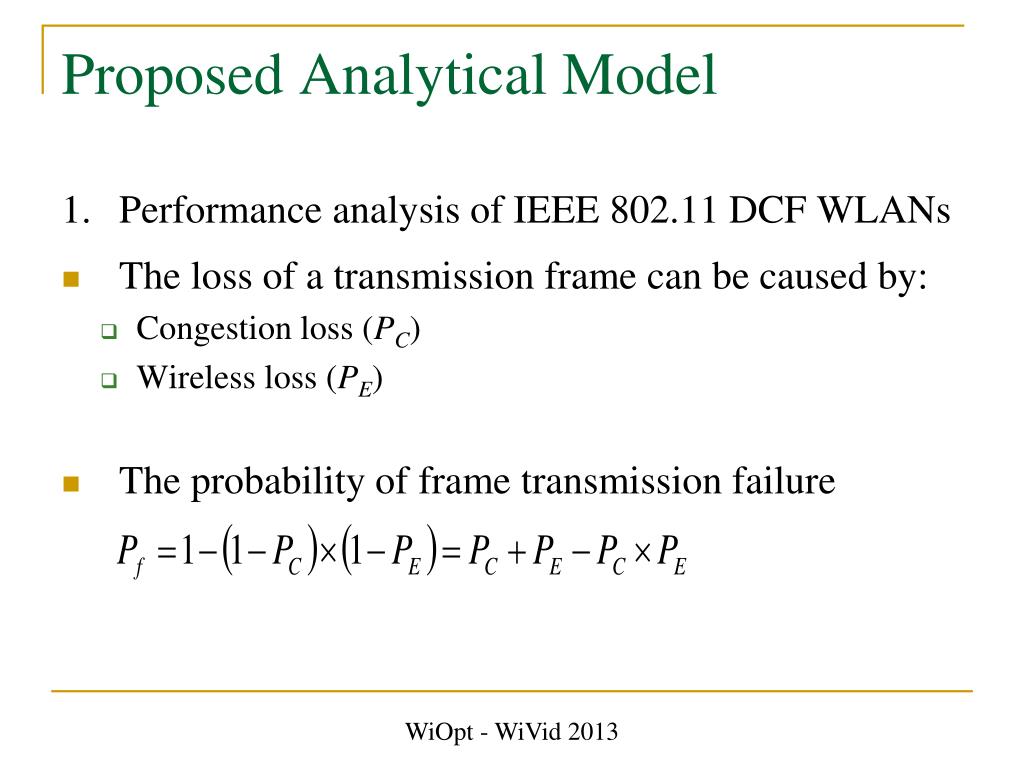 Proposed Analytical Model

1. Performance analysis of IEEE 802.11 DCF WLANs

The loss of a transmission frame can be caused by:

Congestion loss ($P_C$)

Wireless loss ($P_E$)

The probability of frame transmission failure

$P_f = 1 - (1 - P_C) \times (1 - P_E) = P_C + P_E - P_C \times P_E$

WiOpt - WiVid 2013